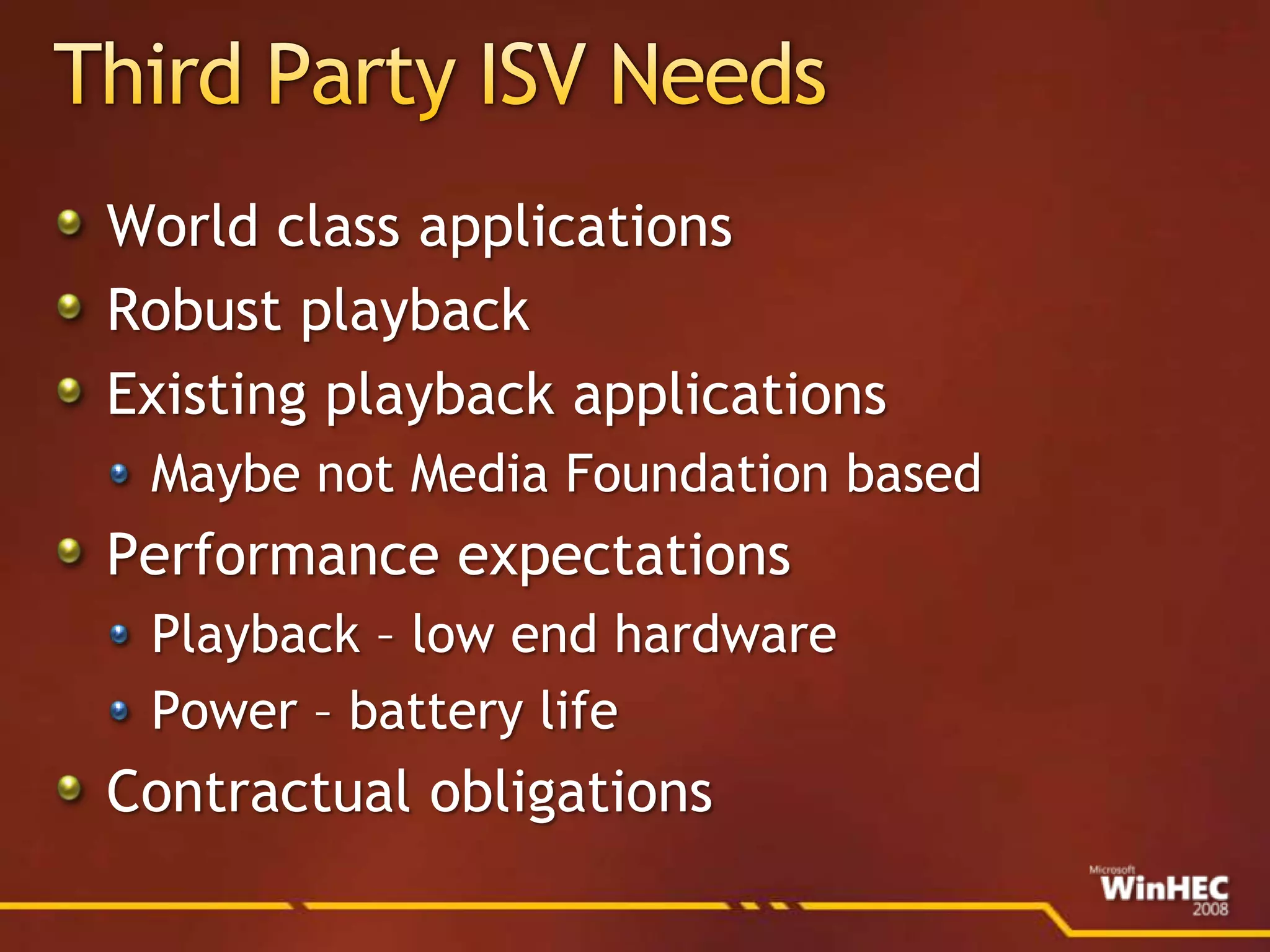 Third Party ISV Needs

World class applications
Robust playback
Existing playback applications
Maybe not Media Foundation based
Performance expectations
Playback – low end hardware
Power – battery life
Contractual obligations

Microsoft WinHEC 2008